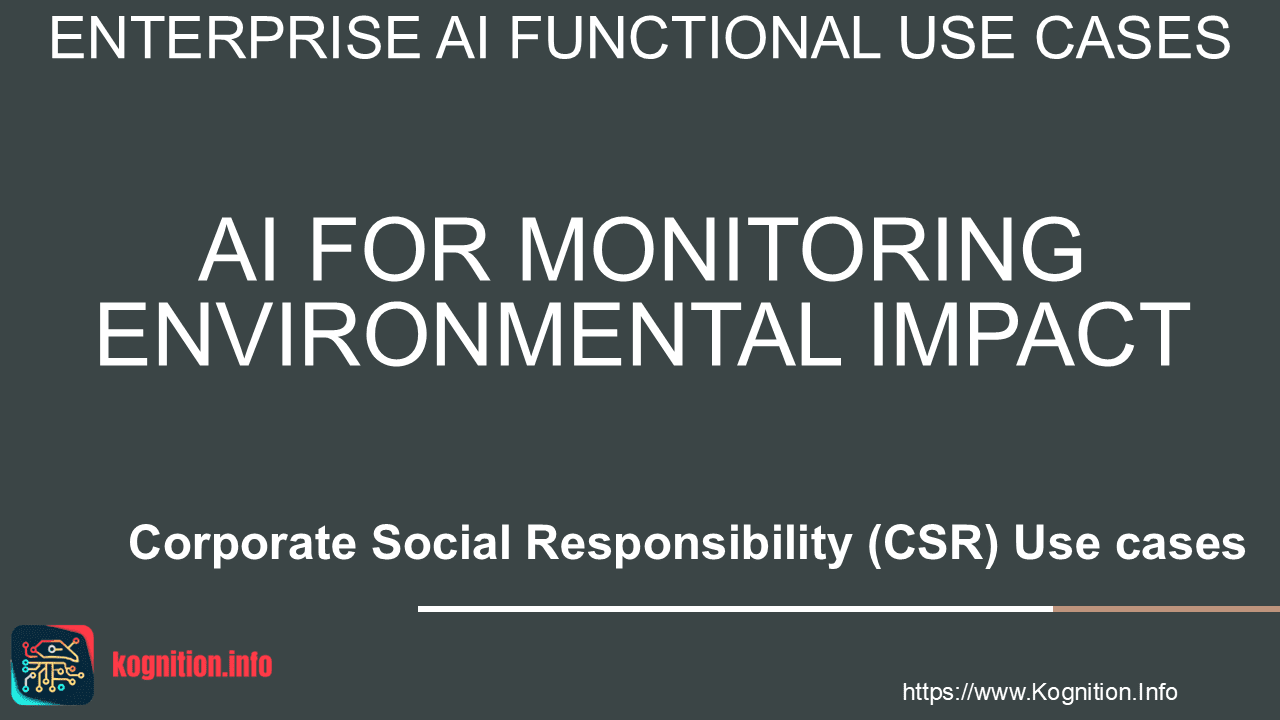 ENTERPRISE AI FUNCTIONAL USE CASES

AI FOR MONITORING ENVIRONMENTAL IMPACT

Corporate Social Responsibility (CSR) Use cases

kognition.info

https://www.Kognition.Info